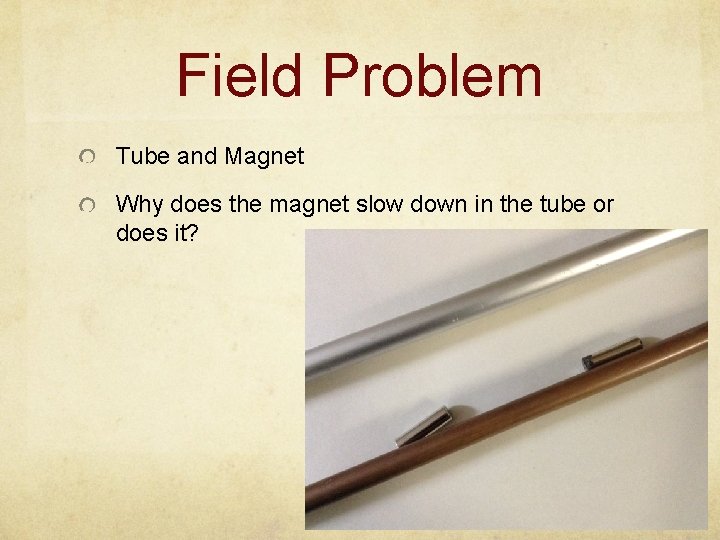 Field Problem

Tube and Magnet

Why does the magnet slow down in the tube or does it?